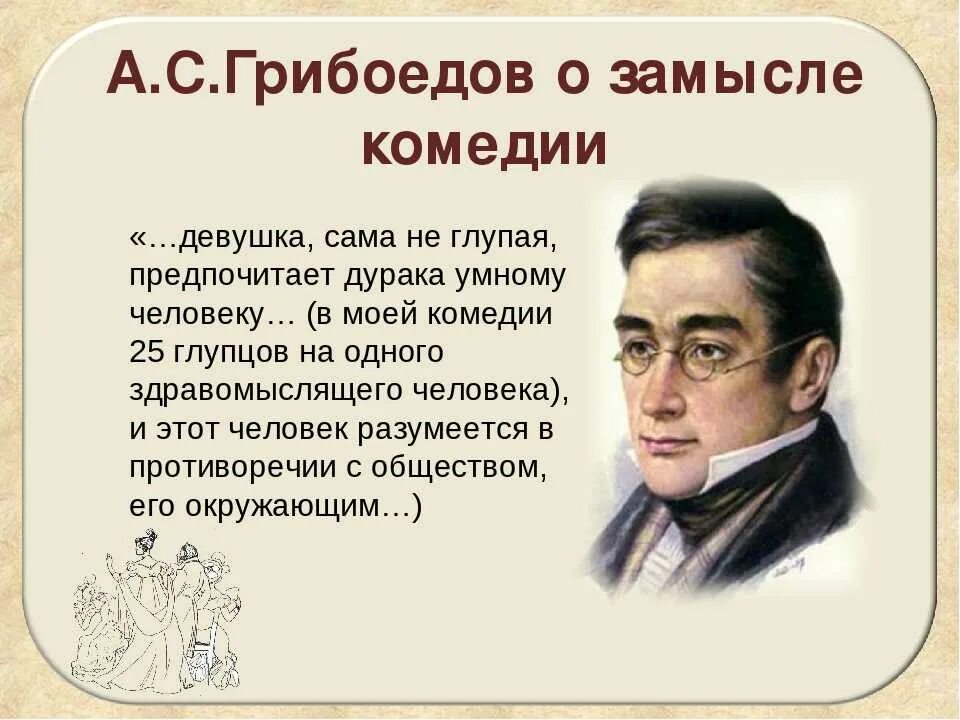 А.С.Грибоедов о замысле комедии

«…девушка, сама не глупая, предпочитает дурака умному человеку… (в моей комедии 25 глупцов на одного здравомыслящего человека), и этот человек разумеется в противоречии с обществом, его окружающим…)